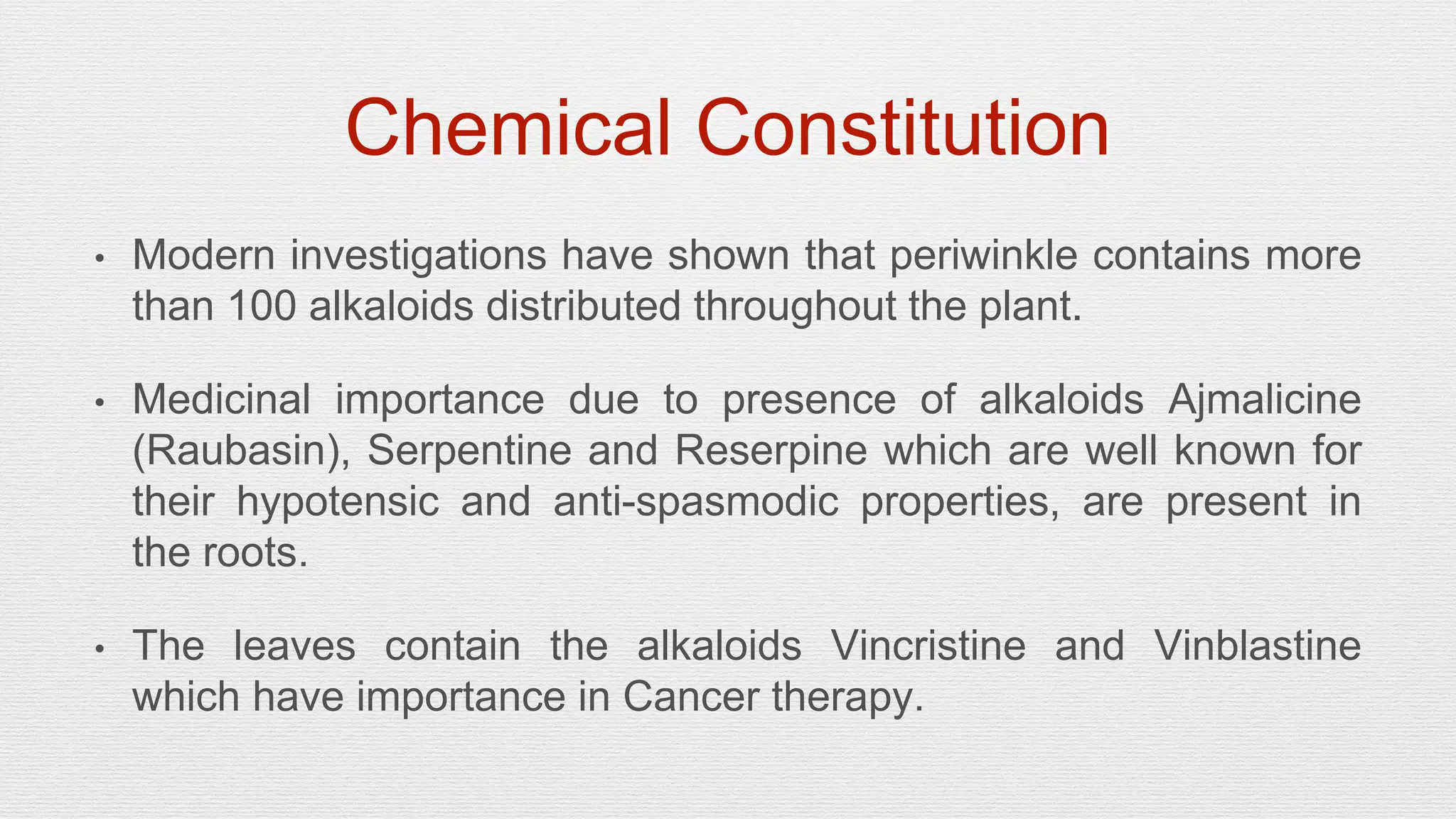 Chemical Constitution

• Modern investigations have shown that periwinkle contains more than 100 alkaloids distributed throughout the plant.

• Medicinal importance due to presence of alkaloids Ajmalicine (Raubasin), Serpentine and Reserpine which are well known for their hypotensic and anti-spasmodic properties, are present in the roots.

• The leaves contain the alkaloids Vincristine and Vinblastine which have importance in Cancer therapy.